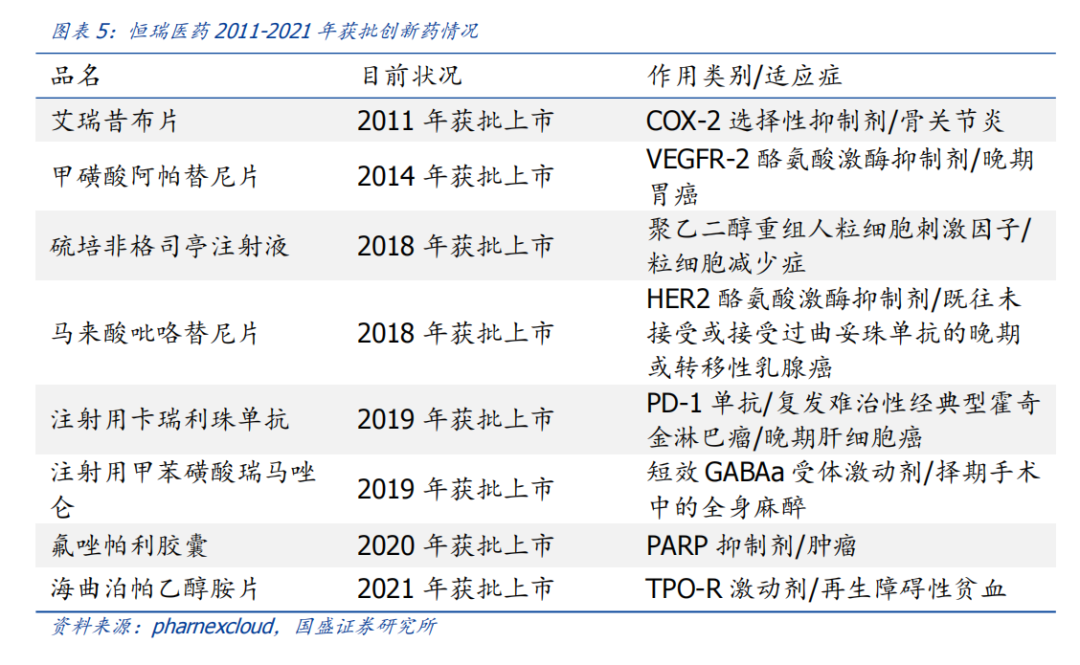 图表 5：恒瑞医药 2011-2021 年获批创新药情况

| 品名 | 目前状况 | 作用类别/适应症 |
|---|---|---|
| 艾瑞昔布片 | 2011 年获批上市 | COX-2 选择性抑制剂/骨关节炎 |
| 甲磺酸阿帕替尼片 | 2014 年获批上市 | VEGFR-2 酪氨酸激酶抑制剂/晚期胃癌 |
| 硫培非格司亭注射液 | 2018 年获批上市 | 聚乙二醇重组人粒细胞刺激因子/粒细胞减少症 |
| 马来酸吡咯替尼片 | 2018 年获批上市 | HER2 酪氨酸激酶抑制剂/既往未接受或接受过曲妥珠单抗的晚期或转移性乳腺癌 |
| 注射用卡瑞利珠单抗 | 2019 年获批上市 | PD-1 单抗/复发难治性经典型霍奇金淋巴瘤/晚期肝细胞癌 |
| 注射用甲苯磺酸瑞马唑仑 | 2019 年获批上市 | 短效 GABAa 受体激动剂/择期手术中的全身麻醉 |
| 氟唑帕利胶囊 | 2020 年获批上市 | PARP 抑制剂/肿瘤 |
| 海曲泊帕乙醇胺片 | 2021 年获批上市 | TPO-R 激动剂/再生障碍性贫血 |

资料来源：pharnexcloud，国盛证券研究所